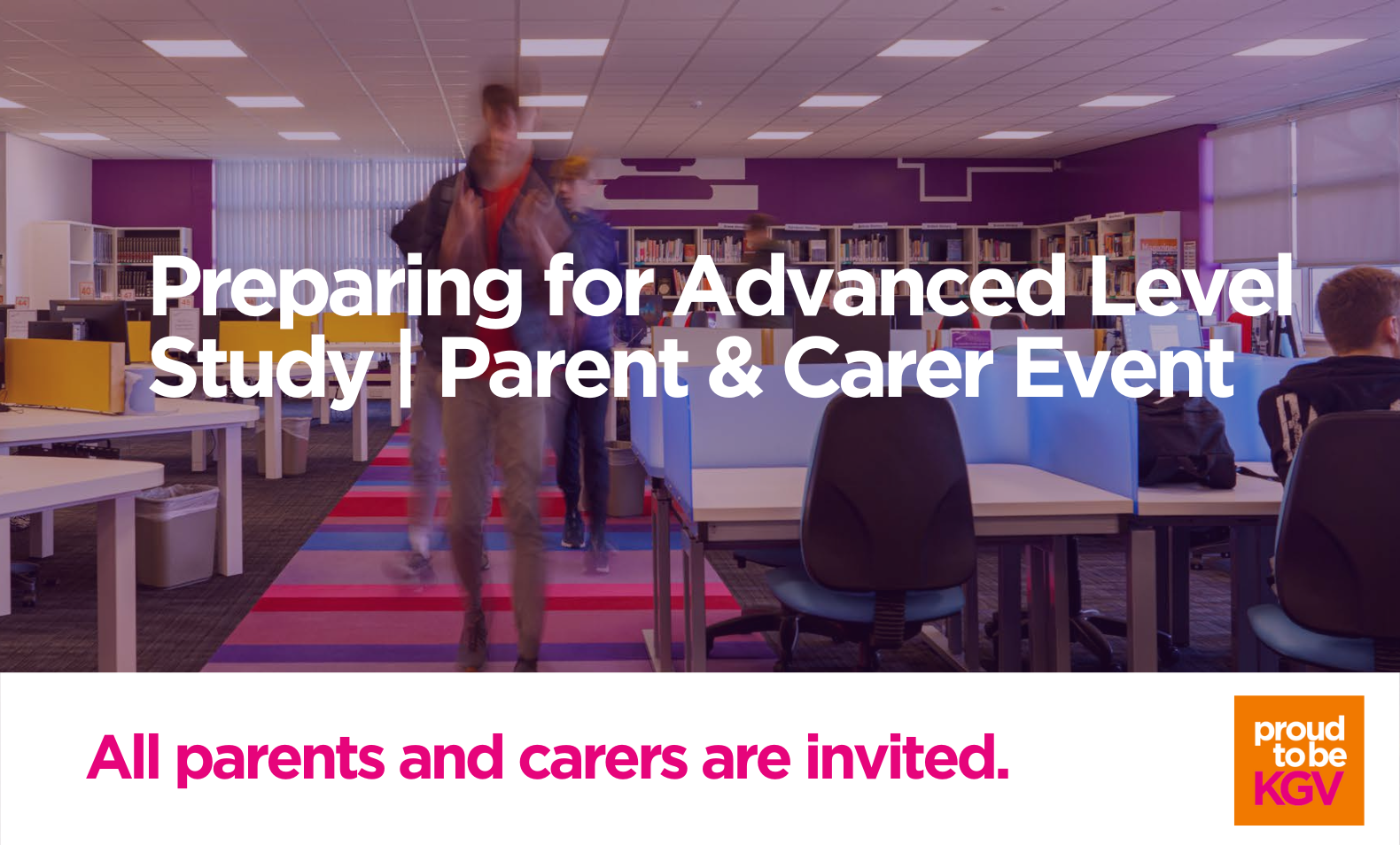 Preparing for Advanced Level Study | Parent & Carer Event

All parents and carers are invited.

proud to be KGV